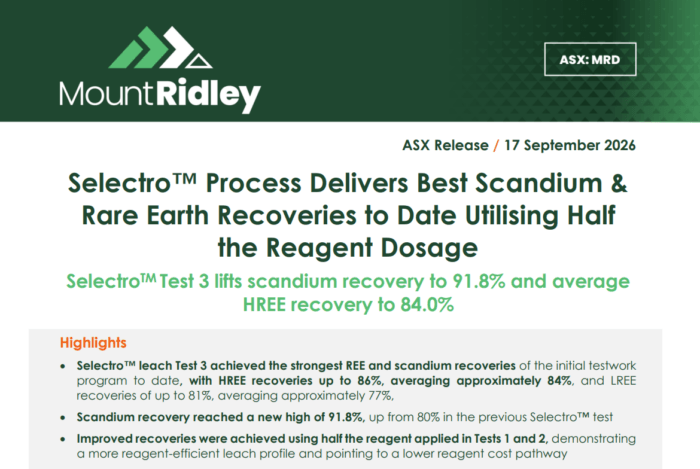 MountRidley

ASX: MRD

ASX Release / 17 September 2026

Selectro™ Process Delivers Best Scandium & Rare Earth Recoveries to Date Utilising Half the Reagent Dosage

Selectro™ Test 3 lifts scandium recovery to 91.8% and average HREE recovery to 84.0%

Highlights

• Selectro™ leach Test 3 achieved the strongest REE and scandium recoveries of the initial testwork program to date, with HREE recoveries up to 86%, averaging approximately 84%, and LREE recoveries of up to 81%, averaging approximately 77%,

• Scandium recovery reached a new high of 91.8%, up from 80% in the previous Selectro™ test

• Improved recoveries were achieved using half the reagent applied in Tests 1 and 2, demonstrating a more reagent-efficient leach profile and pointing to a lower reagent cost pathway